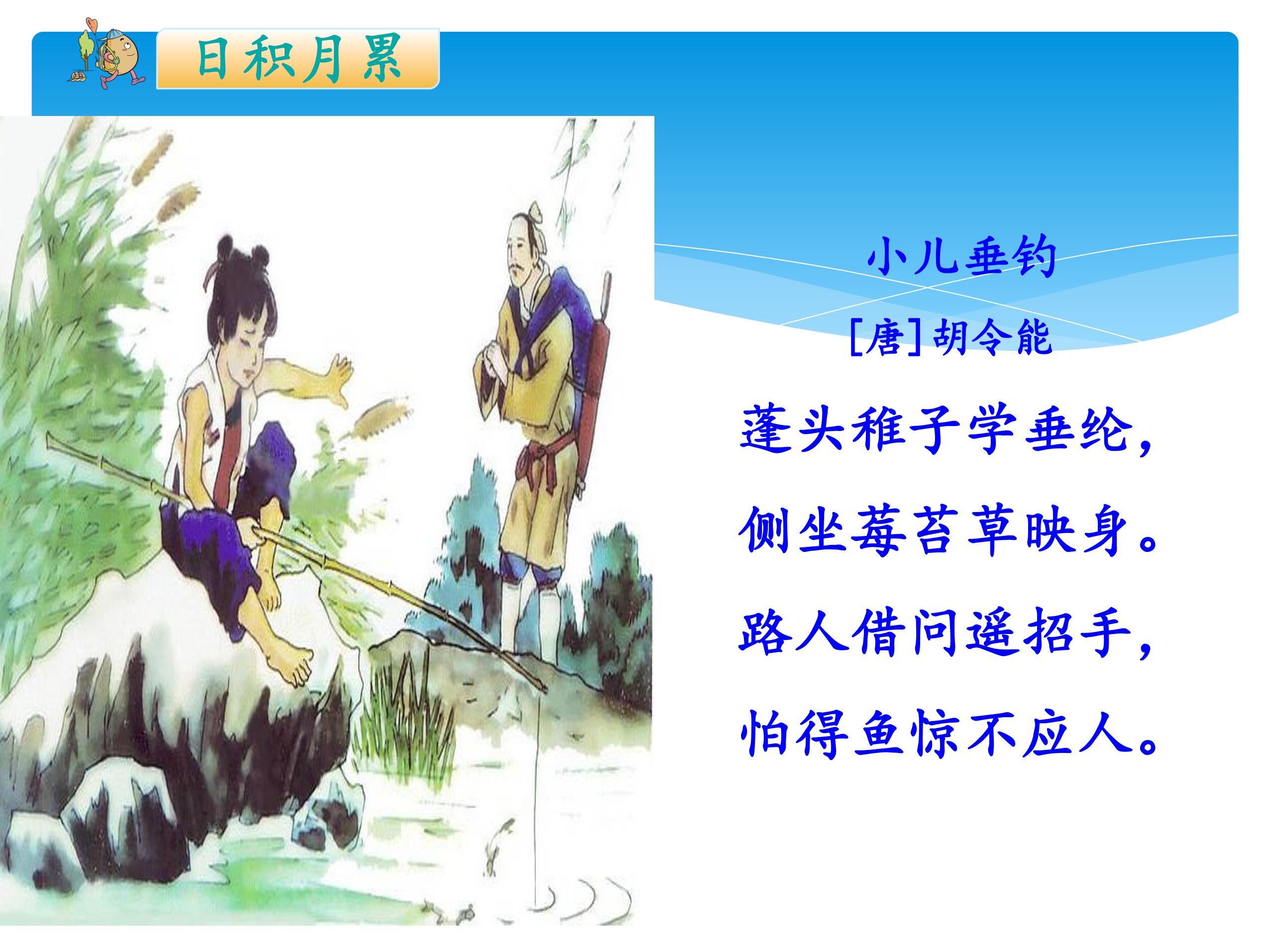 日积月累

小儿垂钓

[唐]胡令能

蓬头稚子学垂纶，

侧坐莓苔草映身。

路人借问遥招手，

怕得鱼惊不应人。